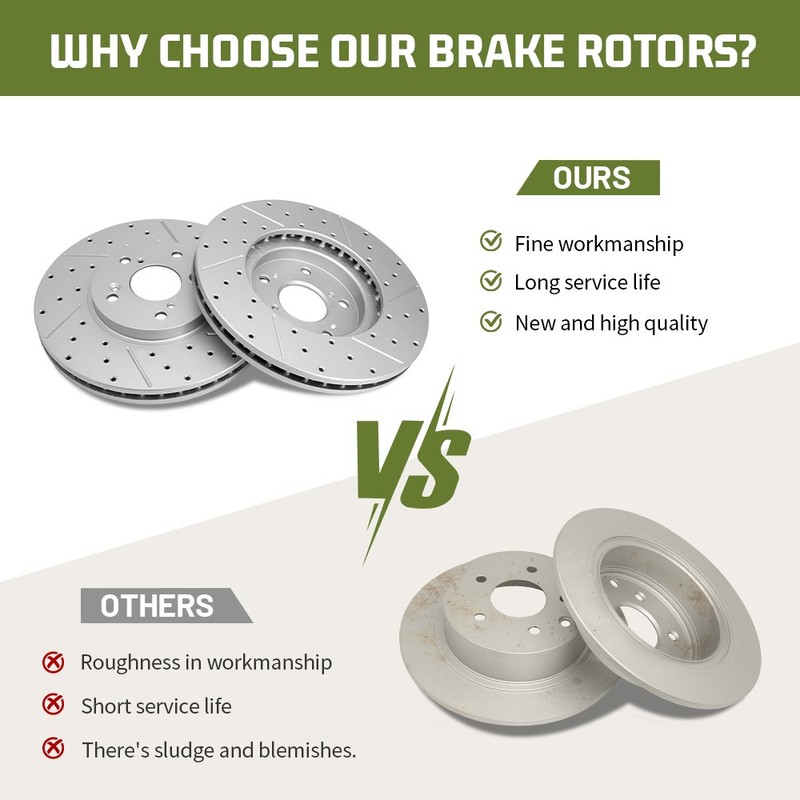 WHY CHOOSE OUR BRAKE ROTORS?

OURS

Fine workmanship

Long service life

New and high quality

VS

OTHERS

Roughness in workmanship

Short service life

There's sludge and blemishes.